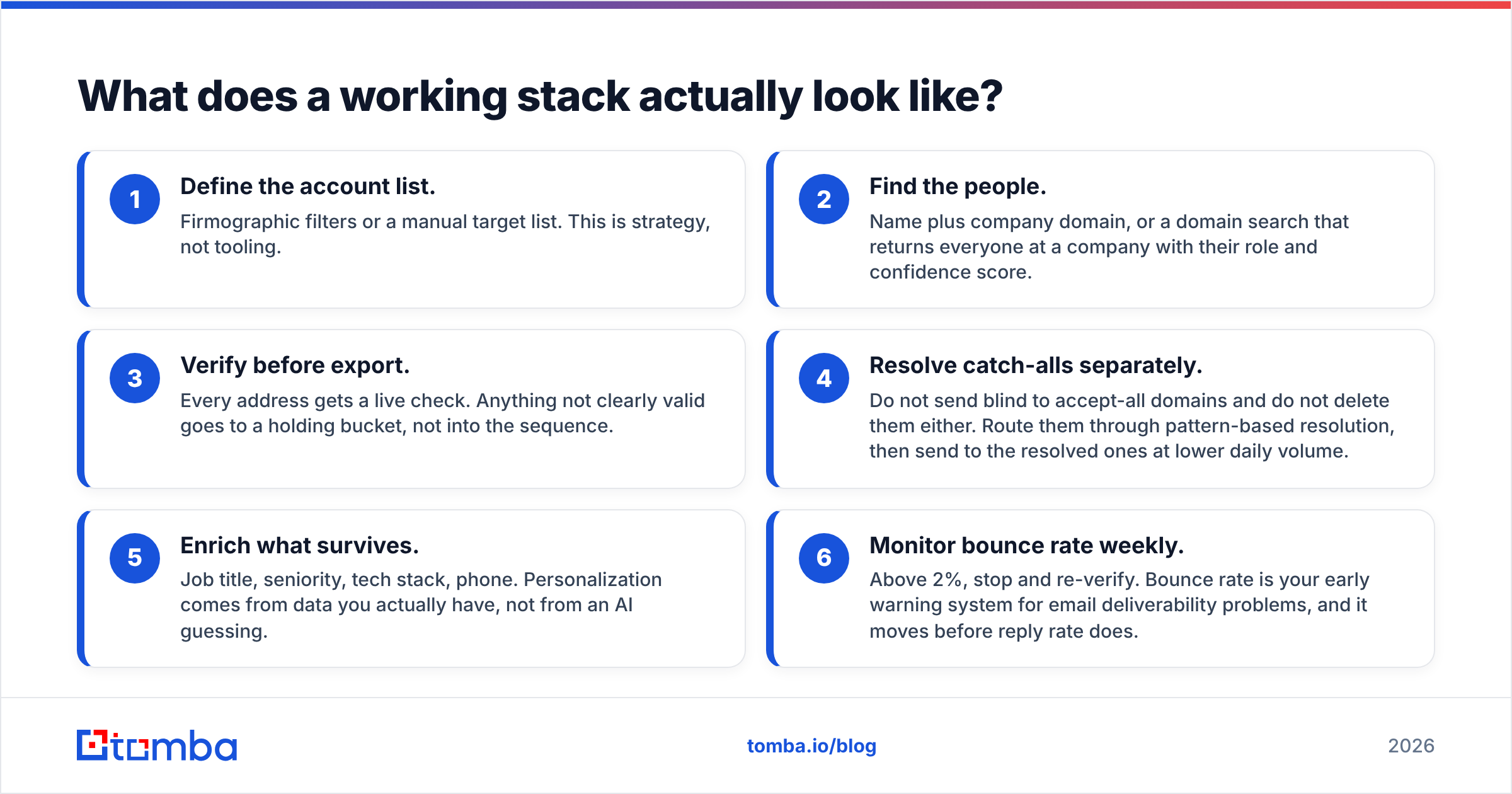 What does a working stack actually look like?

1 Define the account list.
Firmographic filters or a manual target list. This is strategy, not tooling.

2 Find the people.
Name plus company domain, or a domain search that returns everyone at a company with their role and confidence score.

3 Verify before export.
Every address gets a live check. Anything not clearly valid goes to a holding bucket, not into the sequence.

4 Resolve catch-alls separately.
Do not send blind to accept-all domains and do not delete them either. Route them through pattern-based resolution, then send to the resolved ones at lower daily volume.

5 Enrich what survives.
Job title, seniority, tech stack, phone. Personalization comes from data you actually have, not from an AI guessing.

6 Monitor bounce rate weekly.
Above 2%, stop and re-verify. Bounce rate is your early warning system for email deliverability problems, and it moves before reply rate does.

tomba

tomba.io/blog

2026